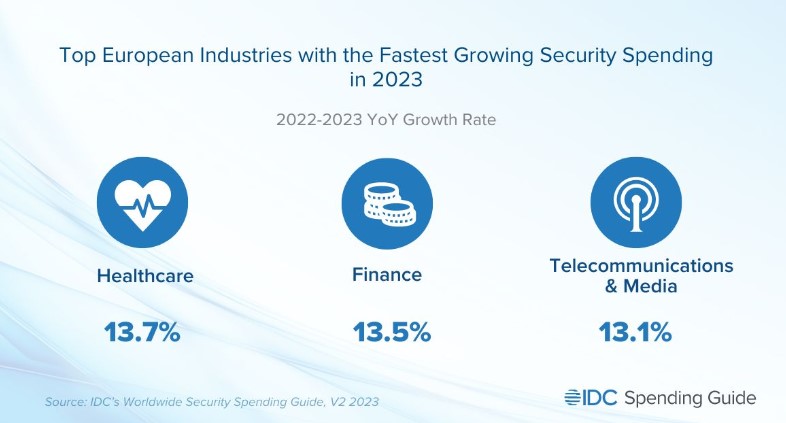 Top European Industries with the Fastest Growing Security Spending in 2023

2022-2023 YoY Growth Rate

Healthcare

13.7%

Finance

13.5%

Telecommunications & Media

13.1%

Source: IDC's Worldwide Security Spending Guide, V2 2023

IDC Spending Guide